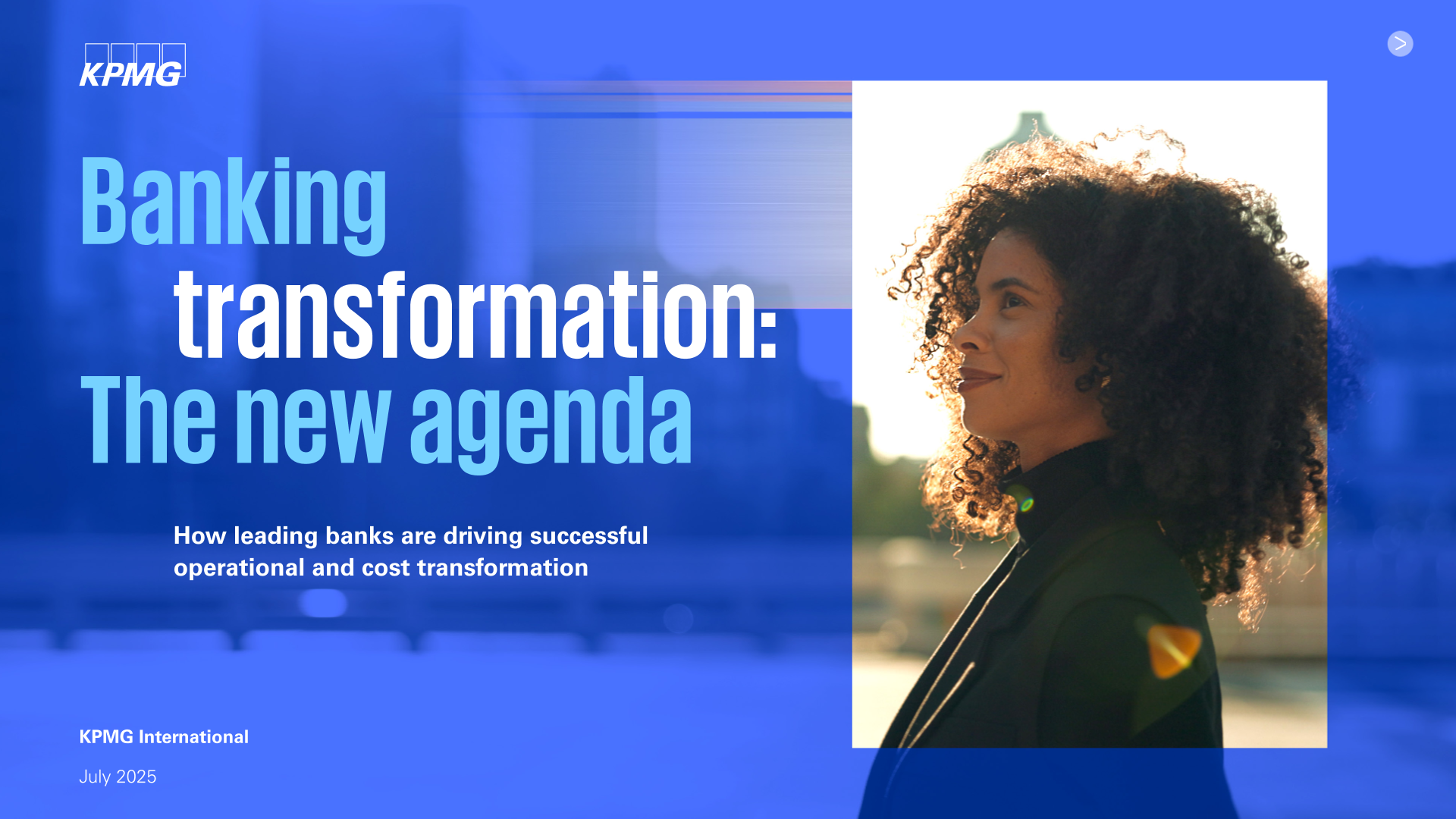 KPMG

>

Banking transformation: The new agenda

How leading banks are driving successful operational and cost transformation

KPMG International

July 2025